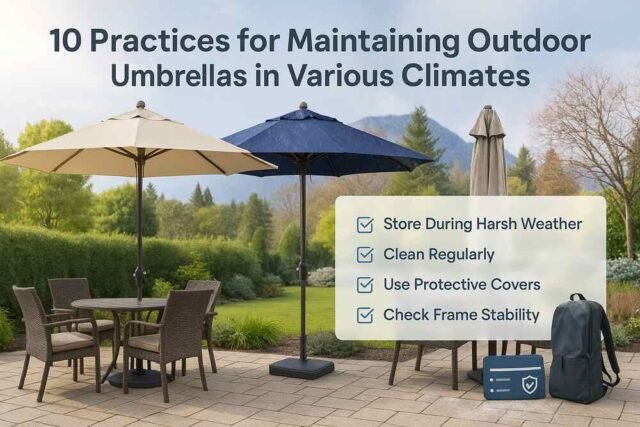 10 Practices for Maintaining Outdoor Umbrellas in Various Climates

Store During Harsh Weather

Clean Regularly

Use Protective Covers

Check Frame Stability